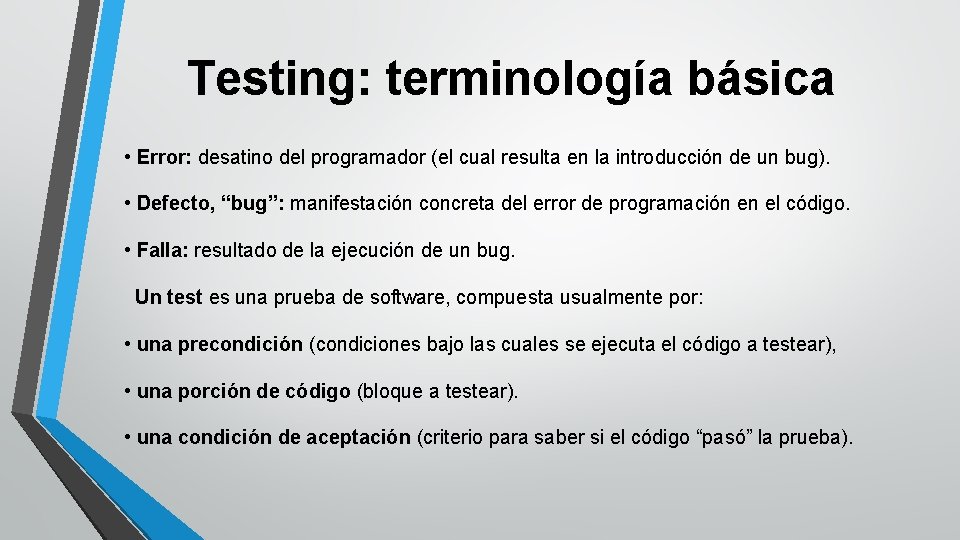 Testing: terminología básica

• Error: desatino del programador (el cual resulta en la introducción de un bug).

• Defecto, “bug”: manifestación concreta del error de programación en el código.

• Falla: resultado de la ejecución de un bug.

Un test es una prueba de software, compuesta usualmente por:

• una precondición (condiciones bajo las cuales se ejecuta el código a testear),

• una porción de código (bloque a testear).

• una condición de aceptación (criterio para saber si el código “pasó” la prueba).